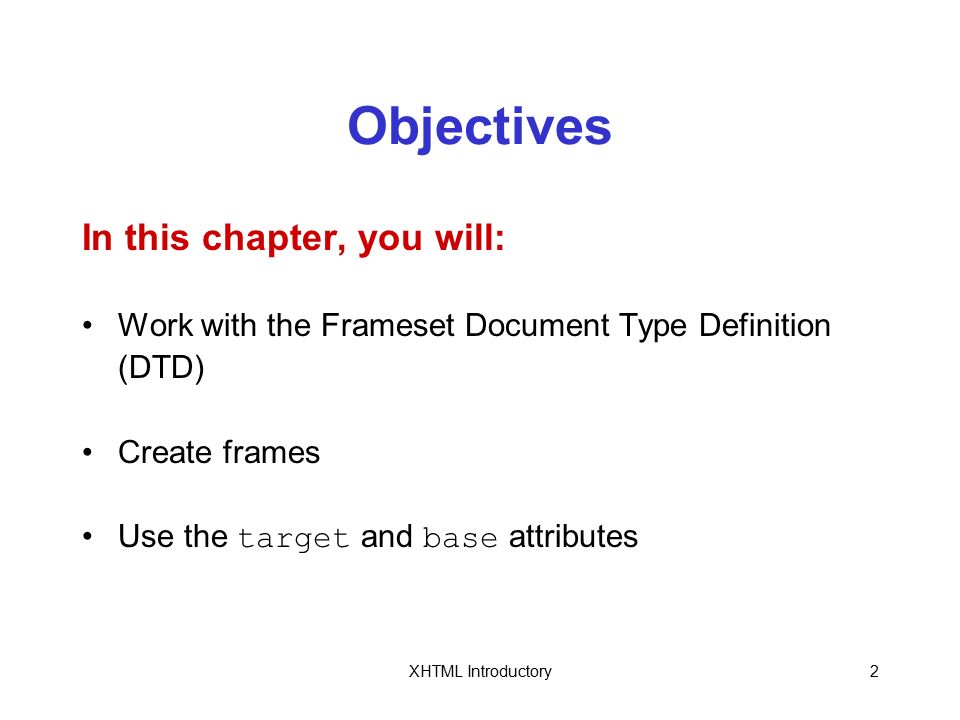 Objectives

In this chapter, you will:

• Work with the Frameset Document Type Definition (DTD)

• Create frames

• Use the target and base attributes

XHTML Introductory

2